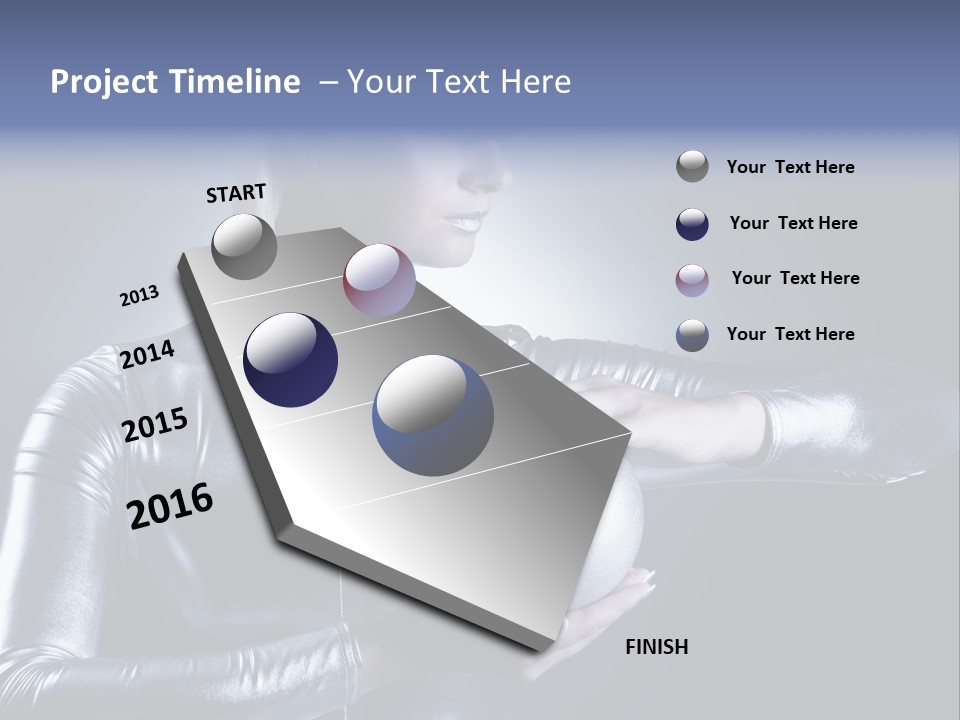 Project Timeline – Your Text Here

START

2013

2014

2015

2016

FINISH

Your Text Here

Your Text Here

Your Text Here

Your Text Here